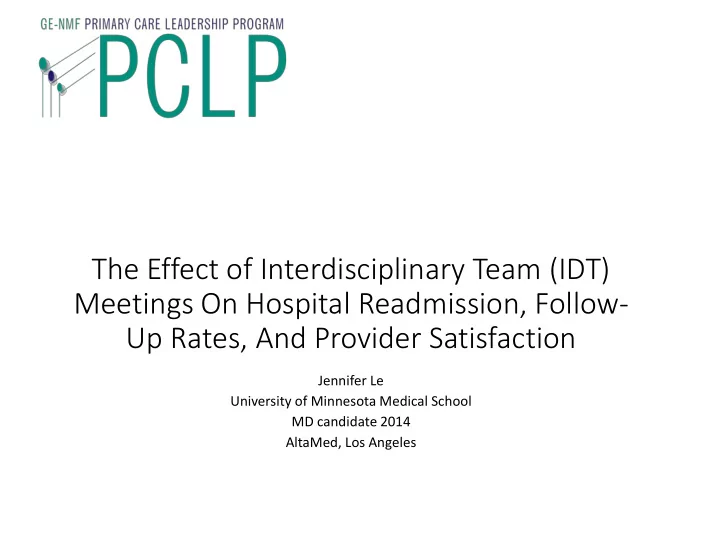 GE-NMF PRIMARY CARE LEADERSHIP PROGRAM

PCLP

The Effect of Interdisciplinary Team (IDT) Meetings On Hospital Readmission, Follow-Up Rates, And Provider Satisfaction

Jennifer Le
University of Minnesota Medical School
MD candidate 2014
AltaMed, Los Angeles